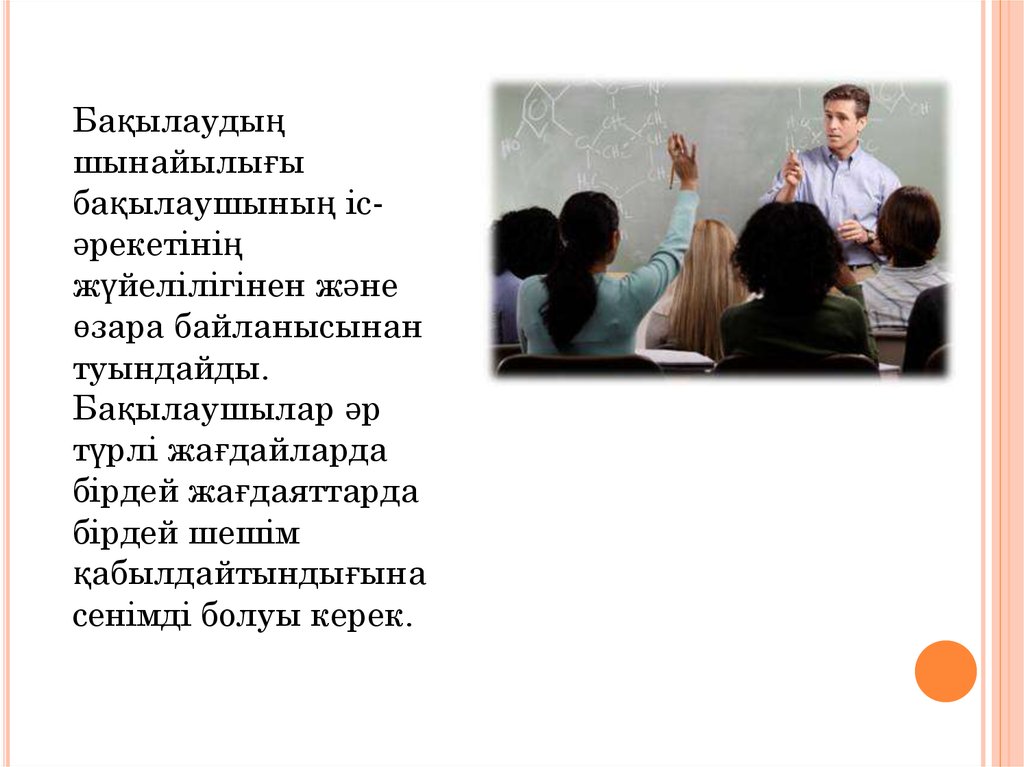 Бақылаудың шынайылығы бақылаушының іс-әрекетінің жүйелілігінен және өзара байланысынан туындайды. Бақылаушылар әр түрлі жағдайларда бірдей жағдаяттарда бірдей шешім қабылдайтындығына сенімді болуы керек.